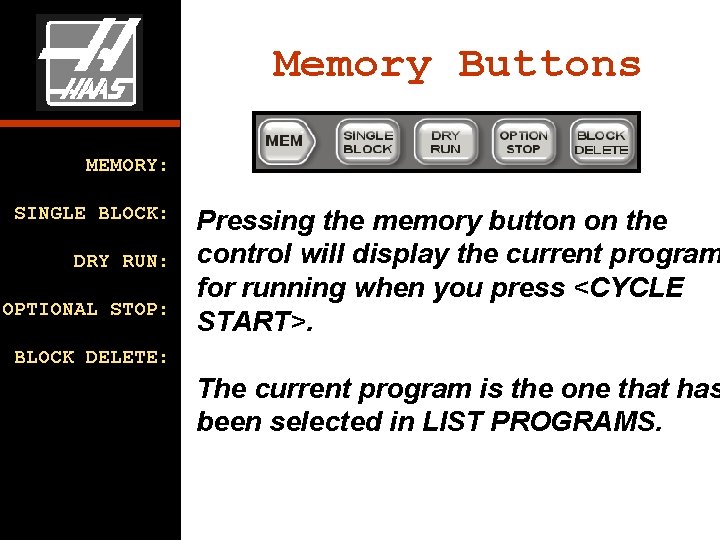 HAAS

MEMORY:

SINGLE BLOCK:

DRY RUN:

OPTIONAL STOP:

BLOCK DELETE:

Memory Buttons

MEM

SINGLE BLOCK

DRY RUN

OPTION STOP

BLOCK DELETE

Pressing the memory button on the control will display the current program for running when you press <CYCLE START>.

The current program is the one that has been selected in LIST PROGRAMS.